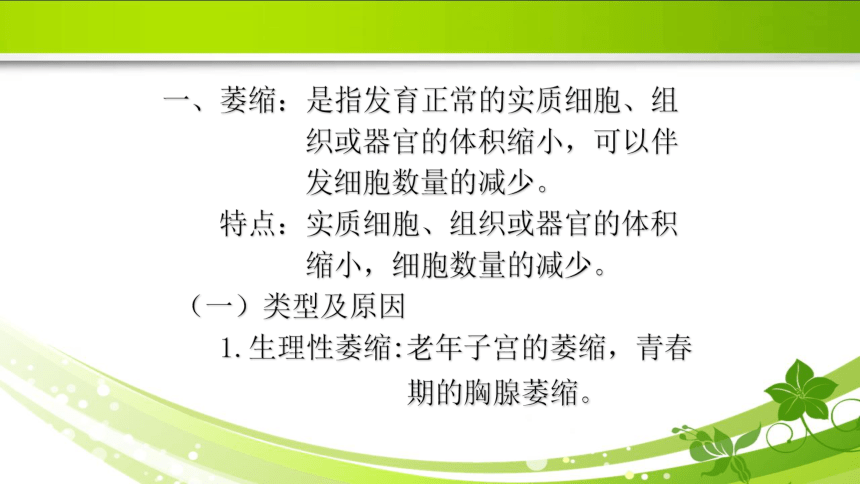 一、萎缩：是指发育正常的实质细胞、组织或器官的体积缩小，可以伴发细胞数量的减少。

特点：实质细胞、组织或器官的体积缩小，细胞数量的减少。

（一）类型及原因

1. 生理性萎缩：老年子宫的萎缩，青春期的胸腺萎缩。